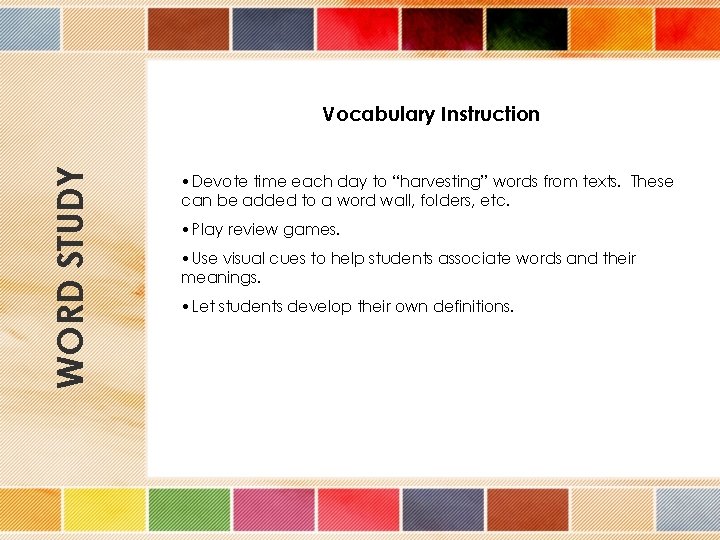 WORD STUDY

Vocabulary Instruction

•Devote time each day to “harvesting” words from texts. These can be added to a word wall, folders, etc.

•Play review games.

•Use visual cues to help students associate words and their meanings.

•Let students develop their own definitions.